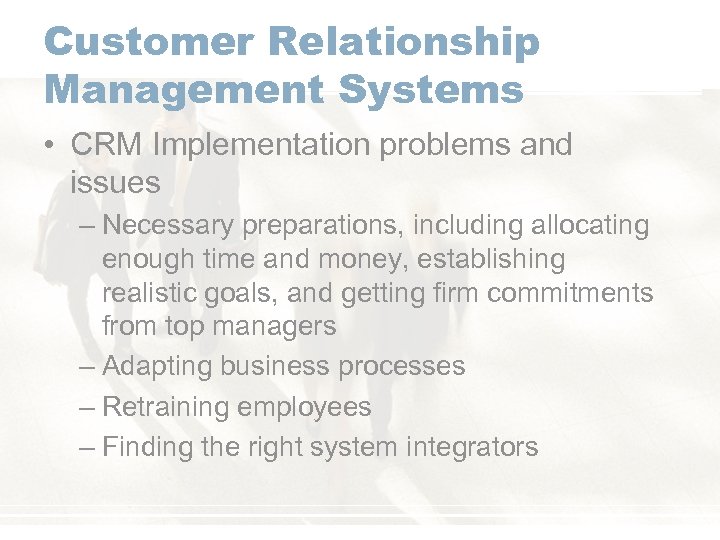 Customer Relationship Management Systems

• CRM Implementation problems and issues

– Necessary preparations, including allocating enough time and money, establishing realistic goals, and getting firm commitments from top managers

– Adapting business processes

– Retraining employees

– Finding the right system integrators